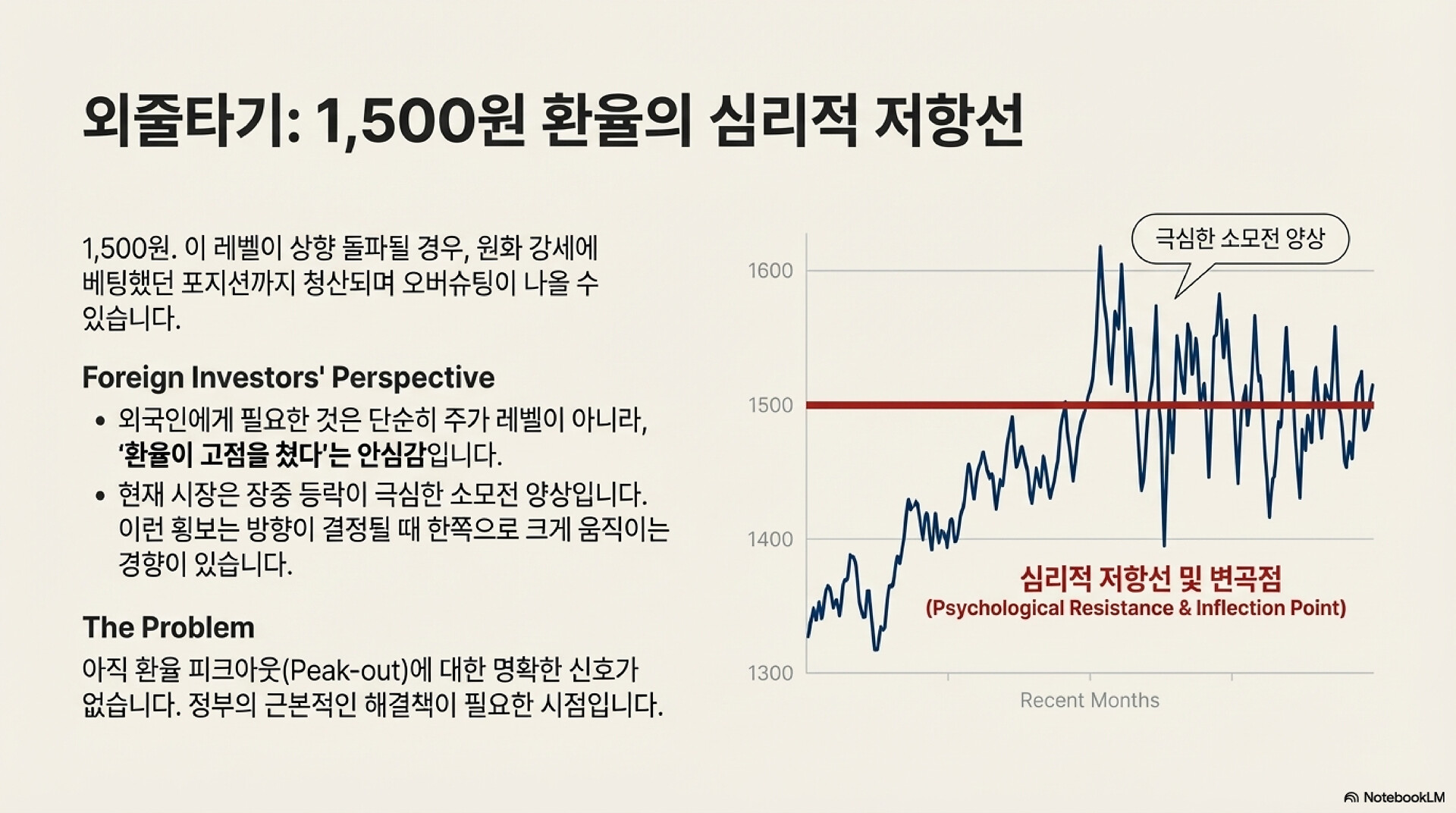 외줄타기: 1,500원 환율의 심리적 저항선

1,500원. 이 레벨이 상향 돌파될 경우, 원화 강세에 베팅했던 포지션까지 청산되며 오버슈팅이 나올 수 있습니다.

Foreign Investors' Perspective

• 외국인에게 필요한 것은 단순히 주가 레벨이 아니라, '환율이 고점을 쳤다'는 안심감입니다.
• 현재 시장은 장중 등락이 극심한 소모전 양상입니다. 이런 횡보는 방향이 결정될 때 한쪽으로 크게 움직이는 경향이 있습니다.

The Problem

아직 환율 피크아웃(Peak-out)에 대한 명확한 신호가 없습니다. 정부의 근본적인 해결책이 필요한 시점입니다.

극심한 소모전 양상

1600
1500
1400
1300

심리적 저항선 및 변곡점
(Psychological Resistance & Inflection Point)

Recent Months

NotebookLM